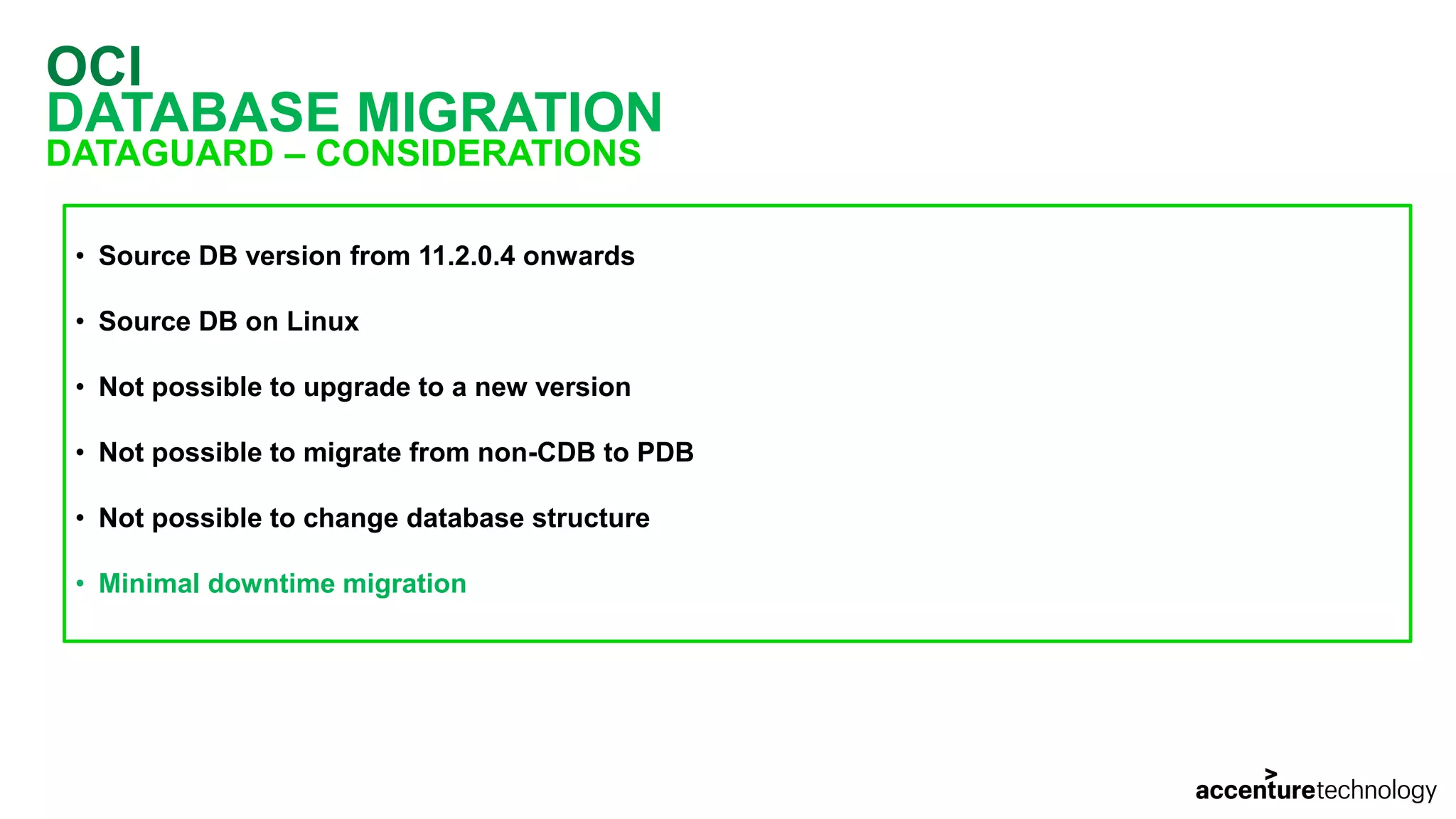 OCI
DATABASE MIGRATION
DATAGUARD – CONSIDERATIONS

• Source DB version from 11.2.0.4 onwards

• Source DB on Linux

• Not possible to upgrade to a new version

• Not possible to migrate from non-CDB to PDB

• Not possible to change database structure

• Minimal downtime migration

accenturetechnology